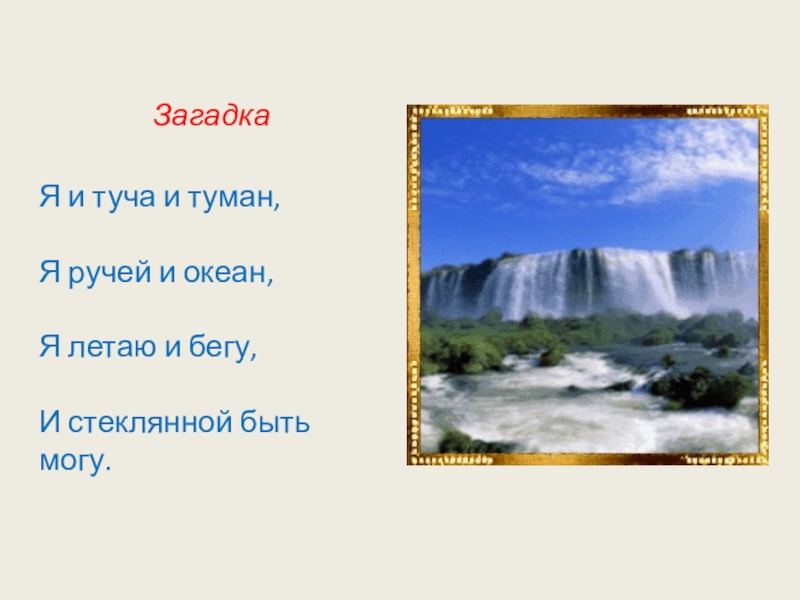 Загадка

Я и туча и туман,

Я ручей и океан,

Я летаю и бегу,

И стеклянной быть могу.